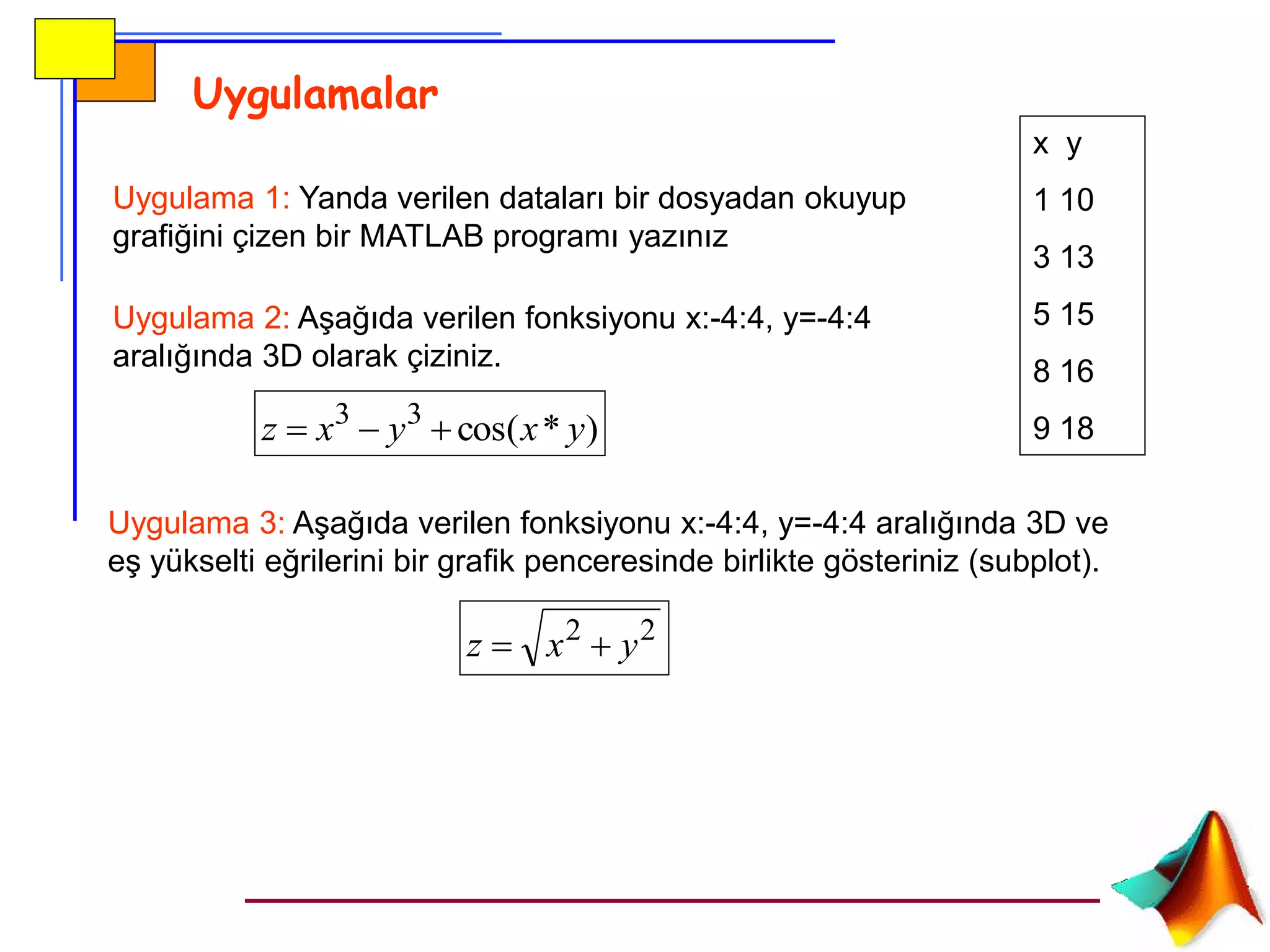 Uygulamalar

Uygulama 1: Yanda verilen dataları bir dosyadan okuyup grafiğini çizen bir MATLAB programı yazınız

| x | y |
|---|---|
| 1 | 10 |
| 3 | 13 |
| 5 | 15 |
| 8 | 16 |
| 9 | 18 |

Uygulama 2: Aşağıda verilen fonksiyonu x:-4:4, y=-4:4 aralığında 3D olarak çiziniz.

$z = x^3 - y^3 + \cos(x * y)$

Uygulama 3: Aşağıda verilen fonksiyonu x:-4:4, y=-4:4 aralığında 3D ve eş yükselti eğrilerini bir grafik penceresinde birlikte gösteriniz (subplot).

$z = \sqrt{x^2 + y^2}$